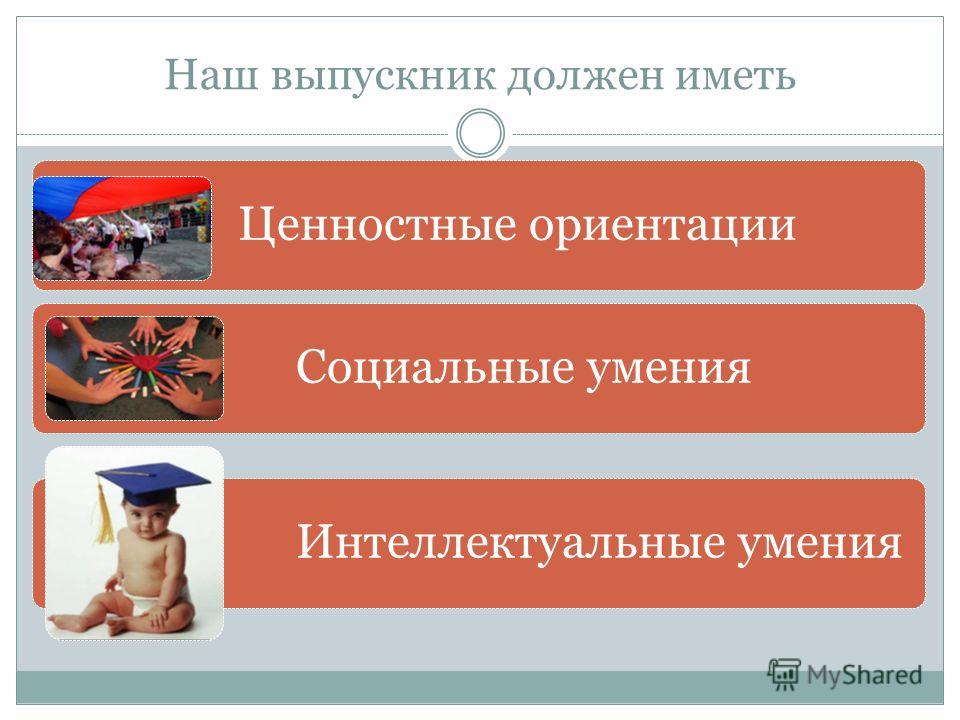 Наш выпускник должен иметь

Ценностные ориентации

Социальные умения

Интеллектуальные умения

MyShared